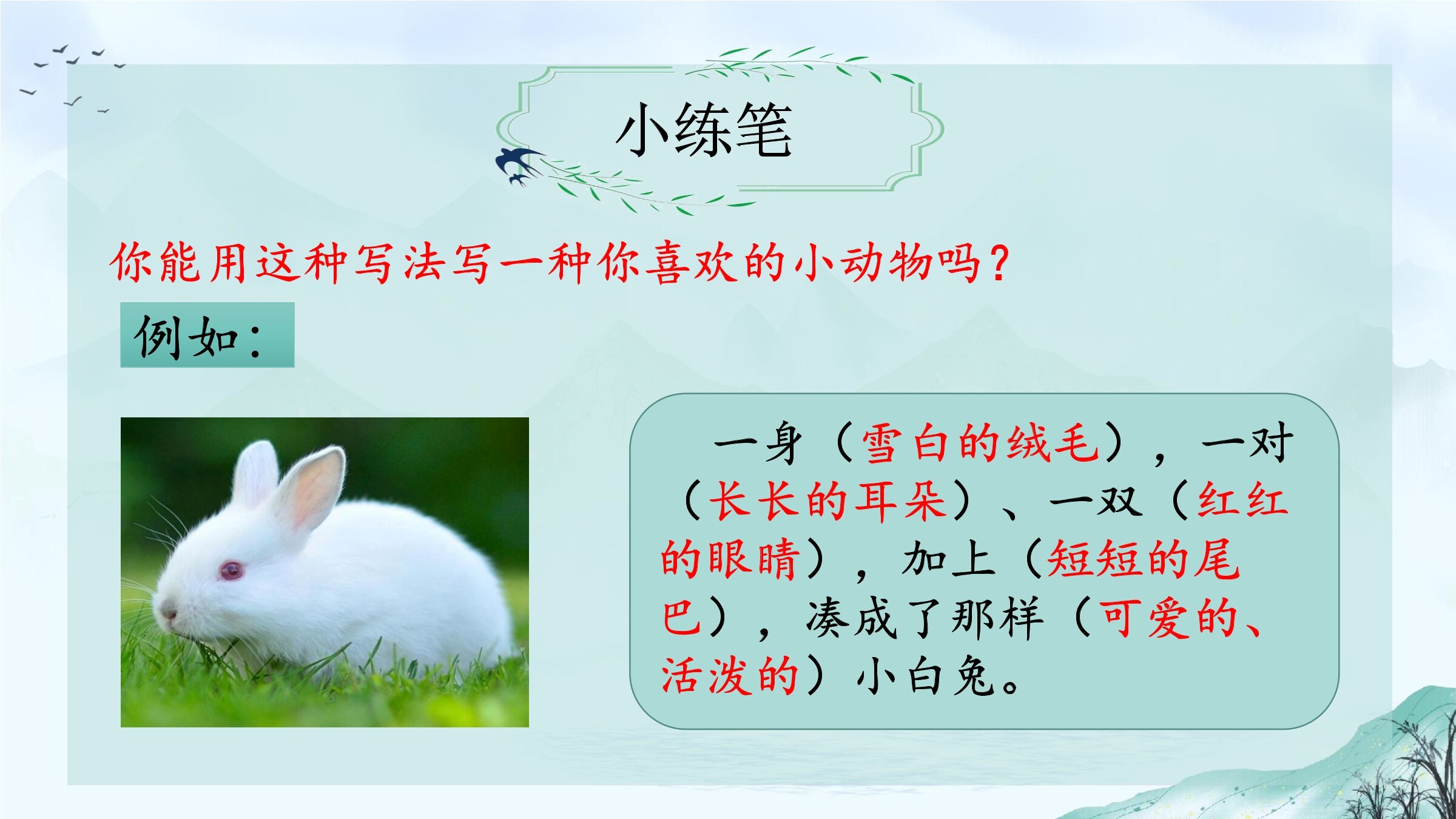 小练笔

你能用这种写法写一种你喜欢的小动物吗？

例如：

一身（雪白的绒毛），一对（长长的耳朵）、一双（红红的眼睛），加上（短短的尾巴），凑成了那样（可爱的、活泼的）小白兔。